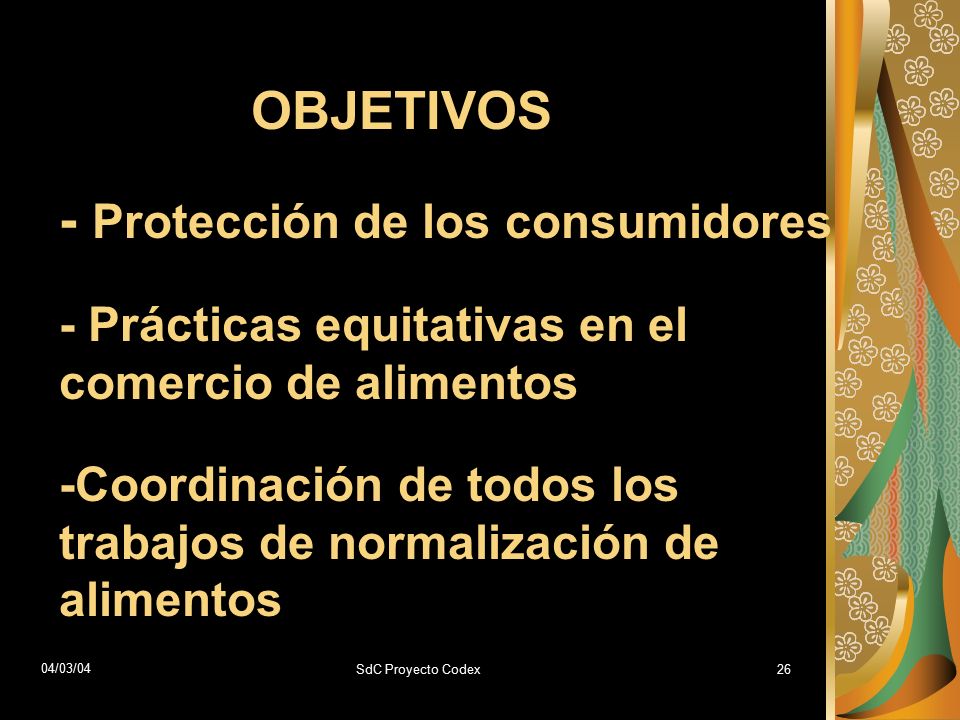 OBJETIVOS

- Protección de los consumidores

- Prácticas equitativas en el comercio de alimentos

-Coordinación de todos los trabajos de normalización de alimentos

04/03/04

SdC Proyecto Codex

26